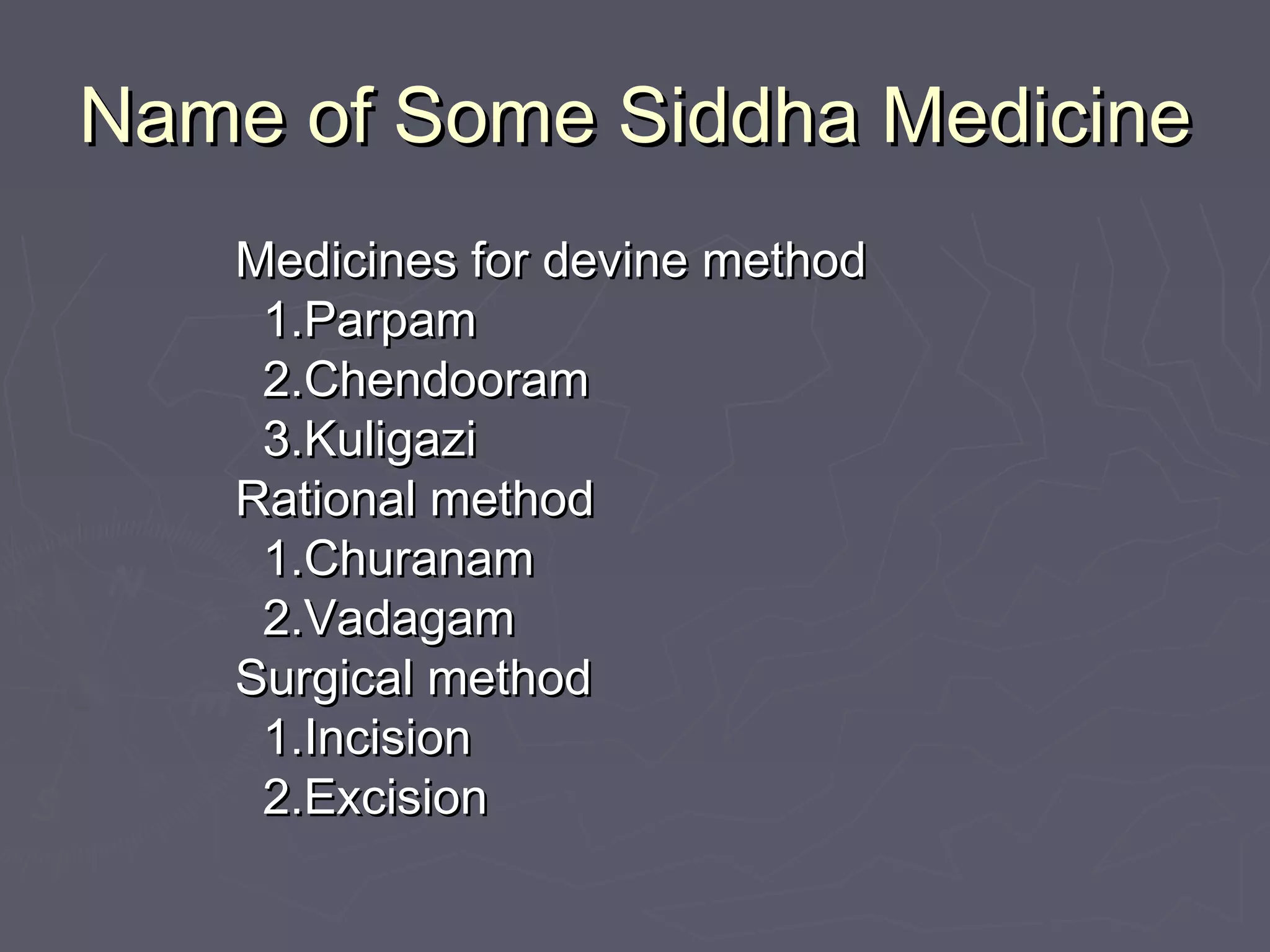 Name of Some Siddha Medicine

Medicines for devine method
1.Parpam
2.Chendooram
3.Kuligazi
Rational method
1.Churanam
2.Vadagam
Surgical method
1.Incision
2.Excision